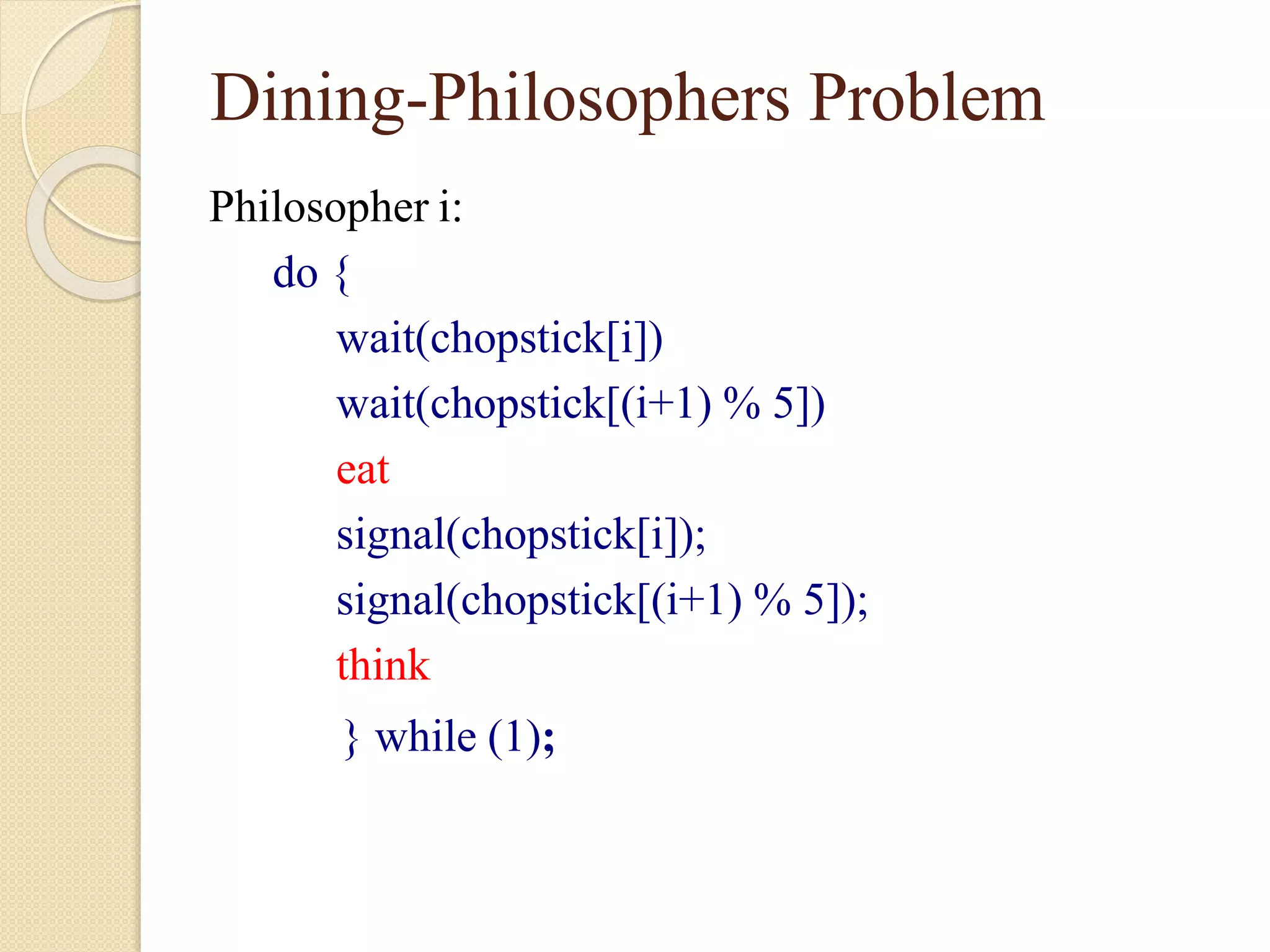 Dining-Philosophers Problem

Philosopher i:

do {

wait(chopstick[i])

wait(chopstick[(i+1) % 5])

eat

signal(chopstick[i]);

signal(chopstick[(i+1) % 5]);

think

} while (1);